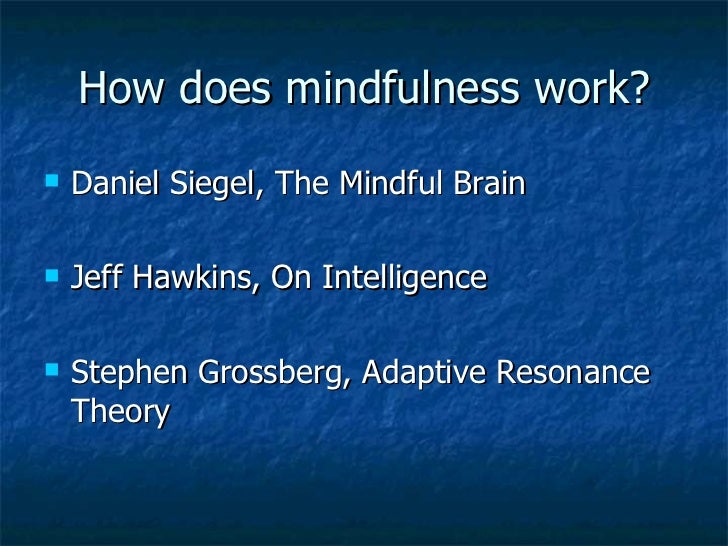 How does mindfulness work?

- Daniel Siegel, The Mindful Brain

- Jeff Hawkins, On Intelligence

- Stephen Grossberg, Adaptive Resonance Theory